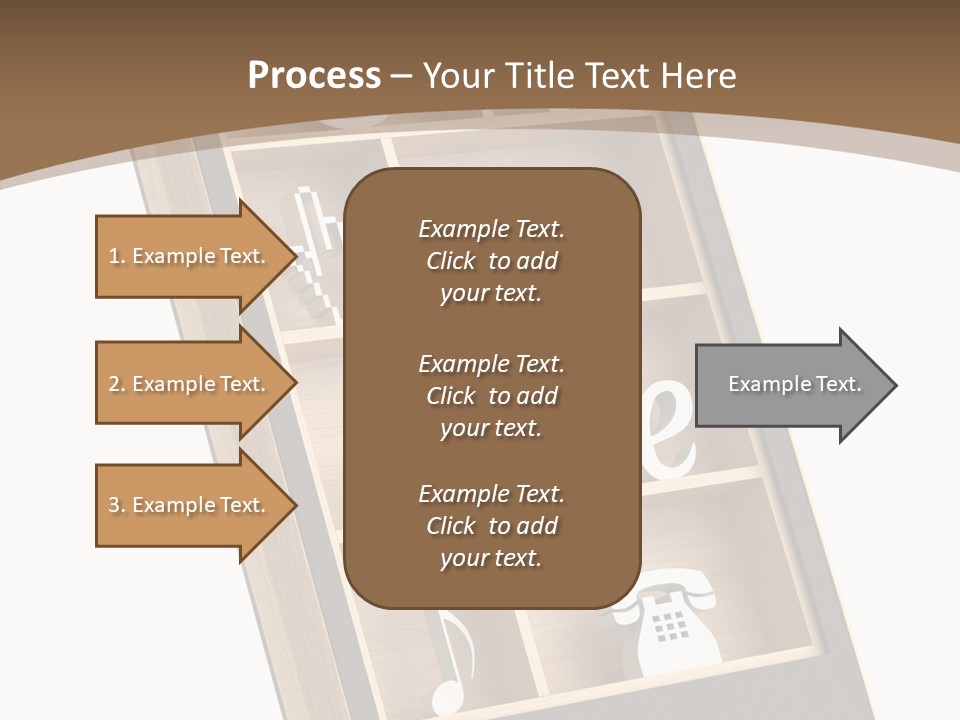 Process – Your Title Text Here

1. Example Text.

2. Example Text.

3. Example Text.

Example Text. Click to add your text.

Example Text. Click to add your text.

Example Text. Click to add your text.

Example Text.